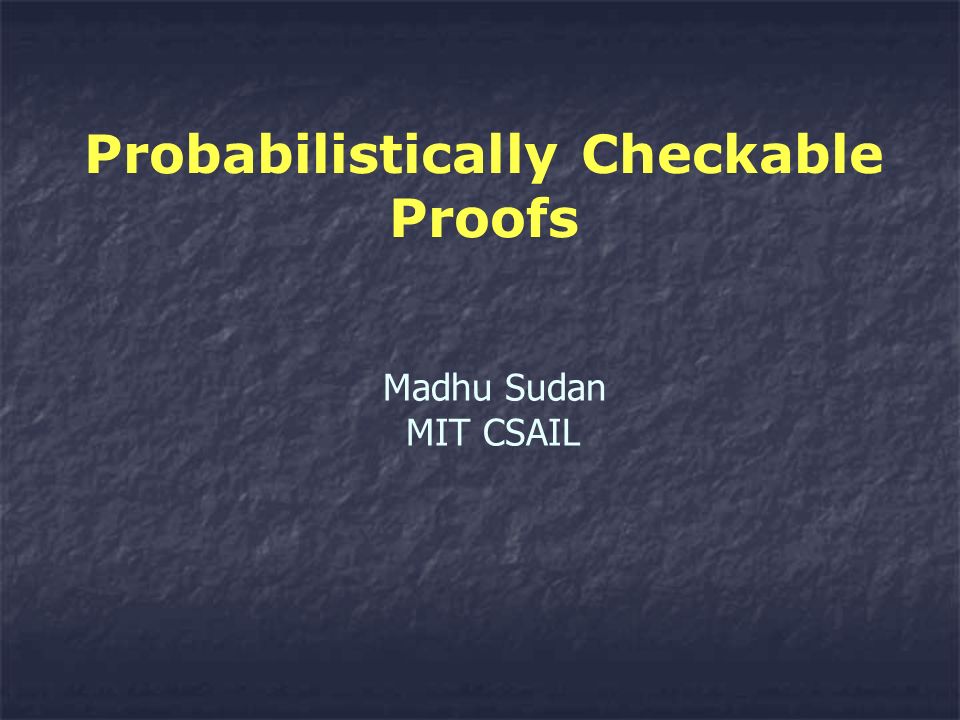 Probabilistically Checkable Proofs

Madhu Sudan
MIT CSAIL